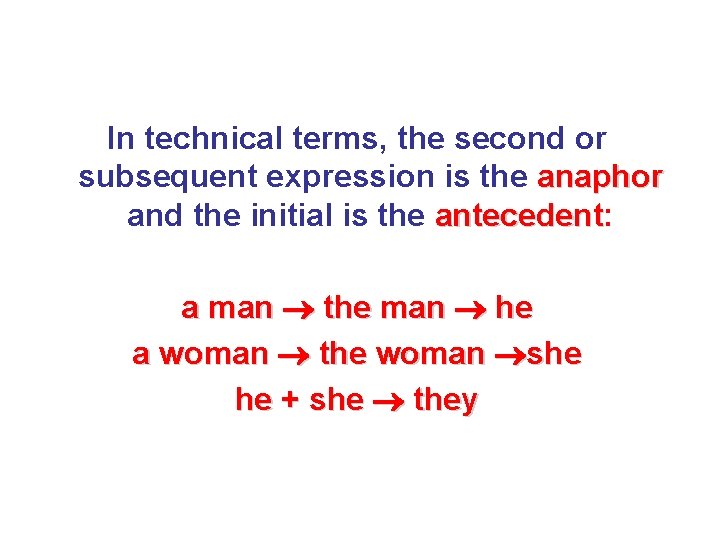 In technical terms, the second or subsequent expression is the anaphor and the initial is the antecedent:

a man → the man → he
a woman → the woman →she
he + she → they